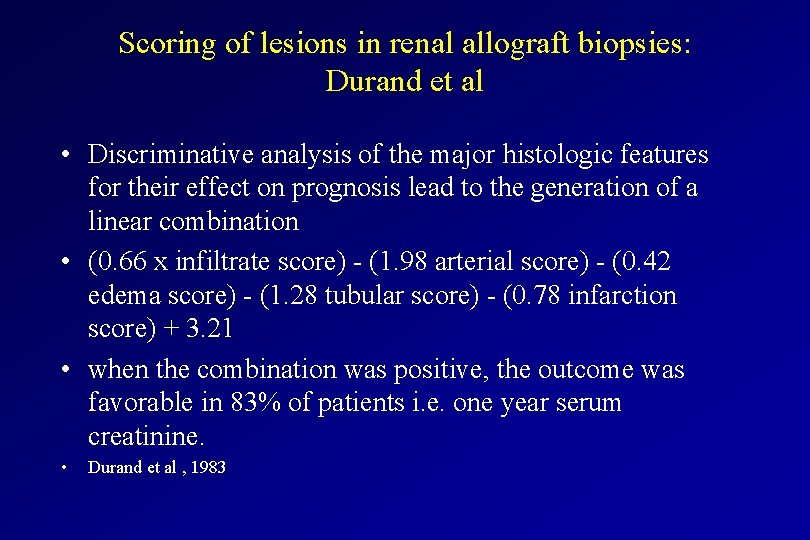 Scoring of lesions in renal allograft biopsies: Durand et al

• Discriminative analysis of the major histologic features for their effect on prognosis lead to the generation of a linear combination

• (0.66 x infiltrate score) - (1.98 arterial score) - (0.42 edema score) - (1.28 tubular score) - (0.78 infarction score) + 3.21

• when the combination was positive, the outcome was favorable in 83% of patients i.e. one year serum creatinine.

• Durand et al , 1983